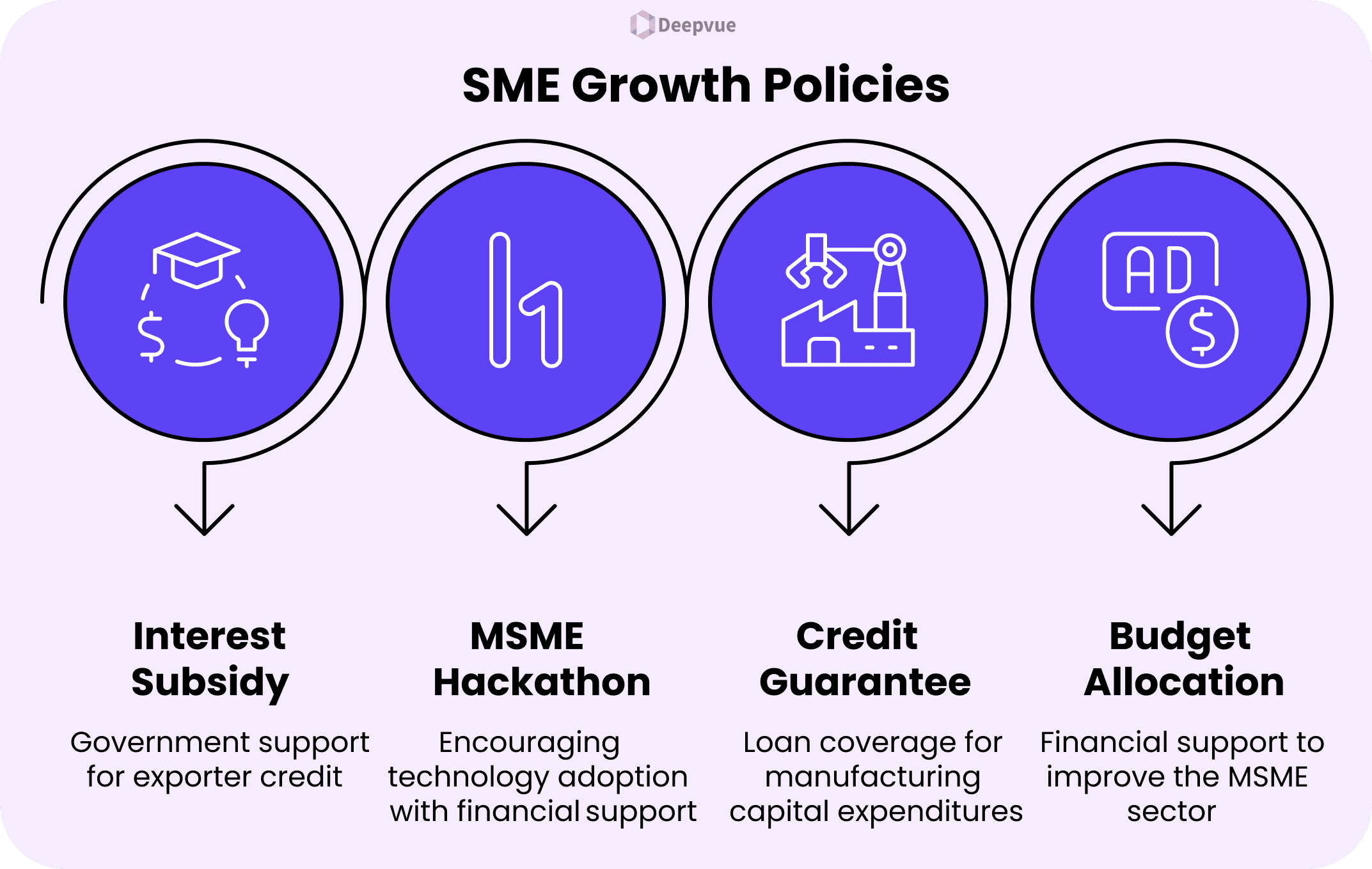 Deepvue

SME Growth Policies

AD

Interest Subsidy

Government support for exporter credit

MSME Hackathon

Encouraging technology adoption with financial support

Credit Guarantee

Loan coverage for manufacturing capital expenditures

Budget Allocation

Financial support to improve the MSME sector